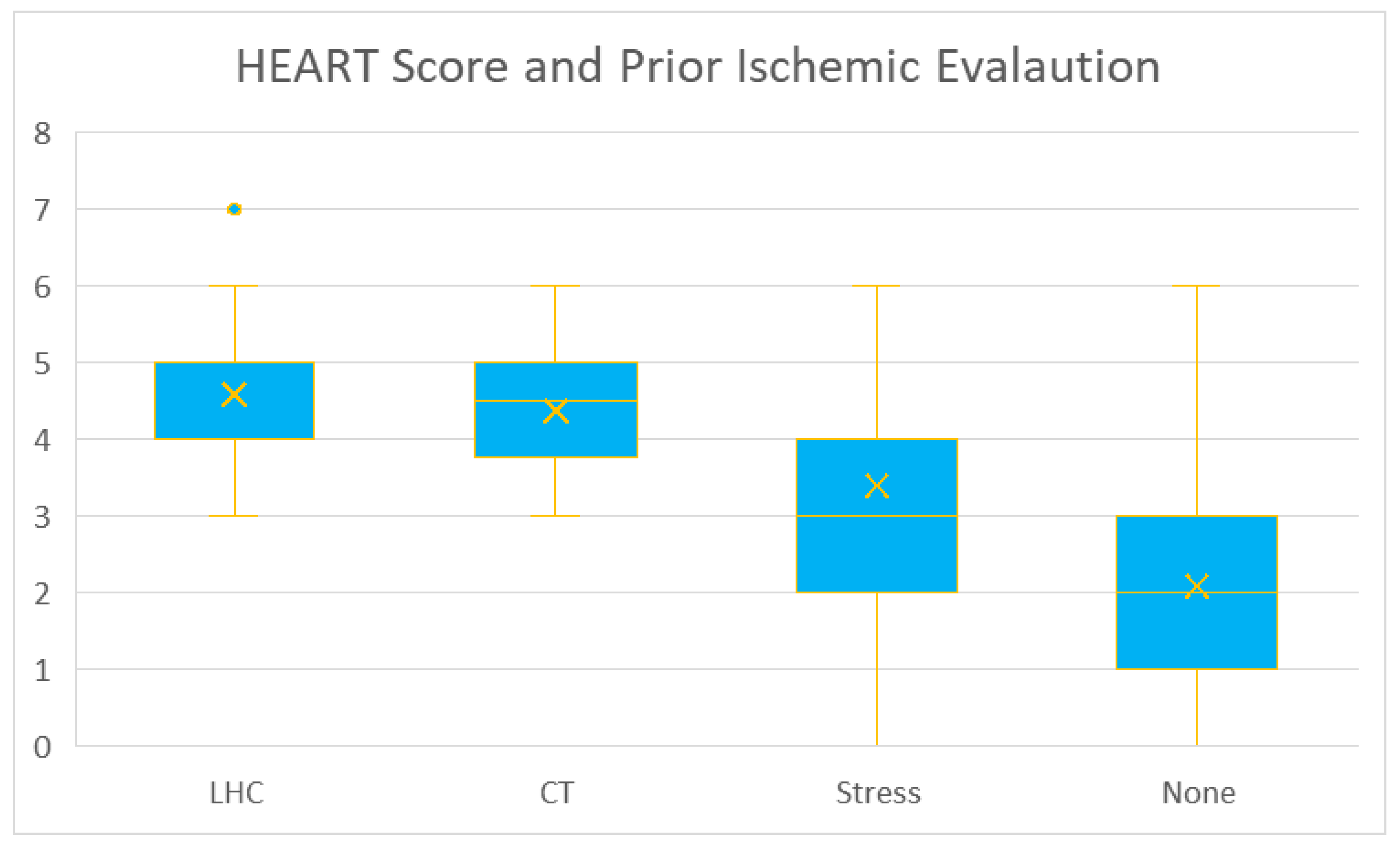 HEART Score and Prior Ischemic Evalaution

8
7
6
5
4
3
2
1
0

LHC
CT
Stress
None